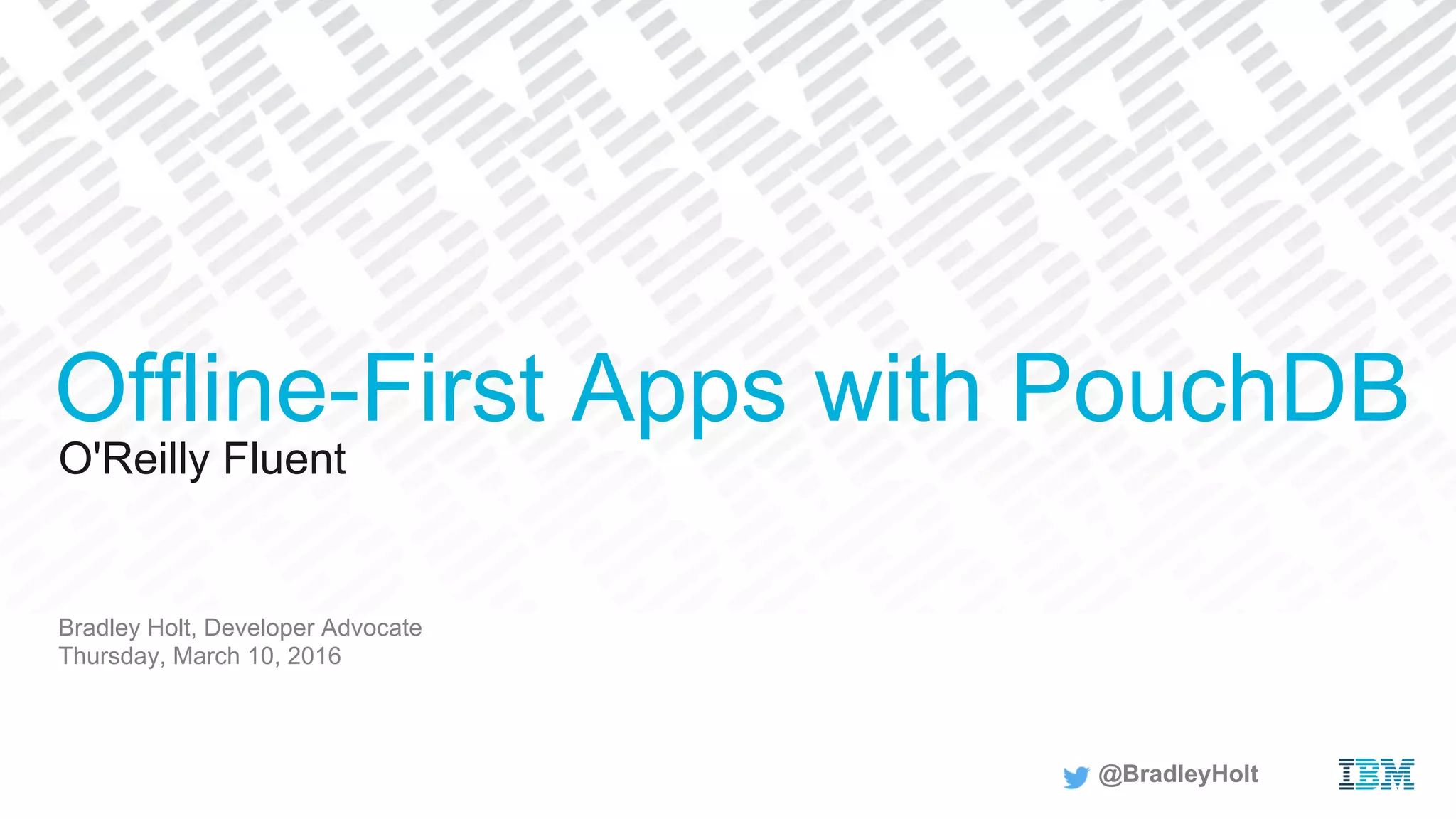 Offline-First Apps with PouchDB
O'Reilly Fluent

Bradley Holt, Developer Advocate
Thursday, March 10, 2016

@BradleyHolt

IBM